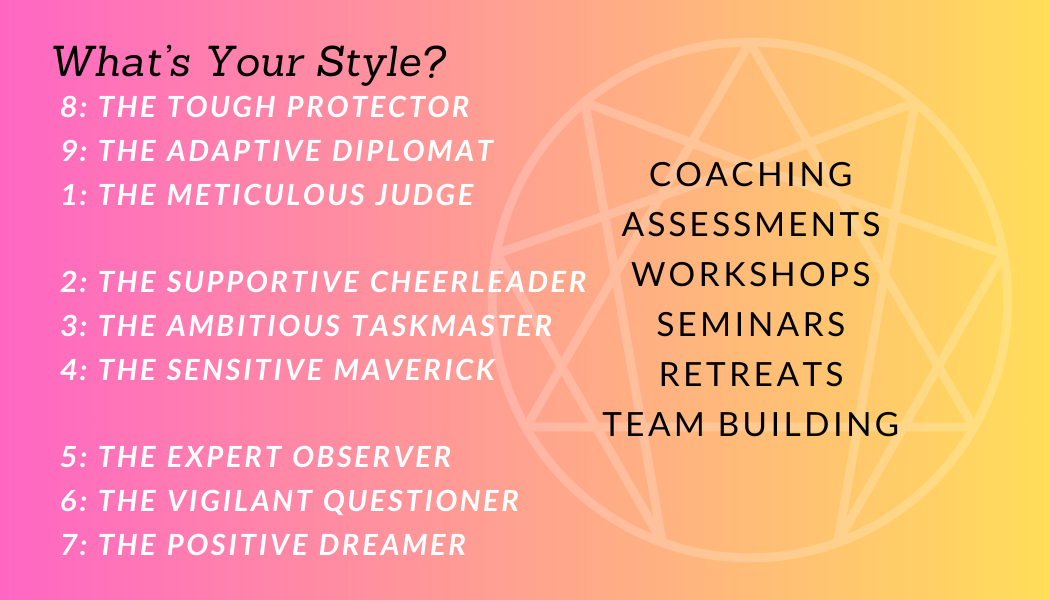 What's Your Style?
8: THE TOUGH PROTECTOR
9: THE ADAPTIVE DIPLOMAT
1: THE METICULOUS JUDGE

2: THE SUPPORTIVE CHEERLEADER
3: THE AMBITIOUS TASKMASTER
4: THE SENSITIVE MAVERICK

5: THE EXPERT OBSERVER
6: THE VIGILANT QUESTIONER
7: THE POSITIVE DREAMER

COACHING
ASSESSMENTS
WORKSHOPS
SEMINARS
RETREATS
TEAM BUILDING